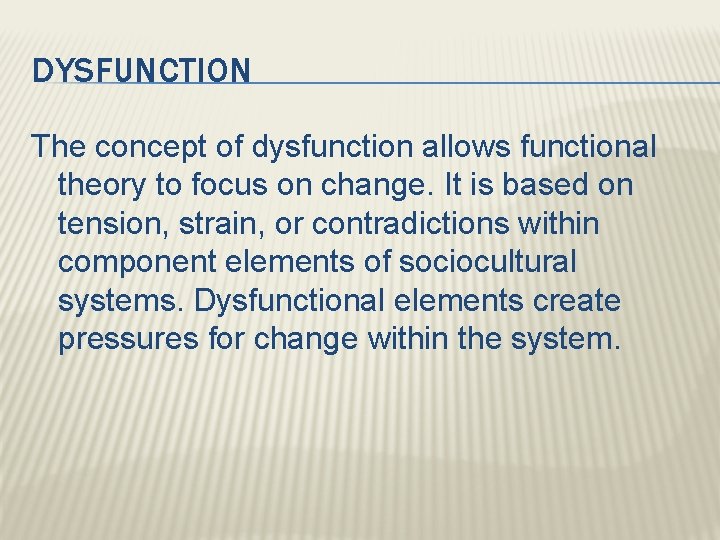 DYSFUNCTION

The concept of dysfunction allows functional theory to focus on change. It is based on tension, strain, or contradictions within component elements of sociocultural systems. Dysfunctional elements create pressures for change within the system.